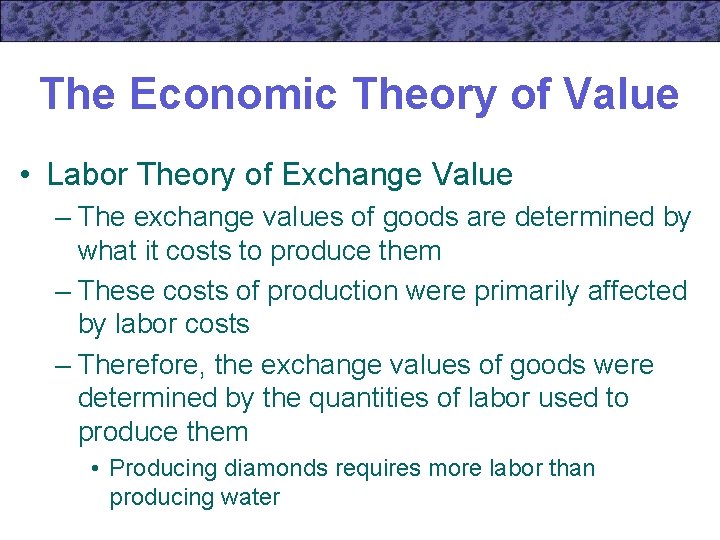 The Economic Theory of Value

• Labor Theory of Exchange Value
– The exchange values of goods are determined by what it costs to produce them
– These costs of production were primarily affected by labor costs
– Therefore, the exchange values of goods were determined by the quantities of labor used to produce them
• Producing diamonds requires more labor than producing water